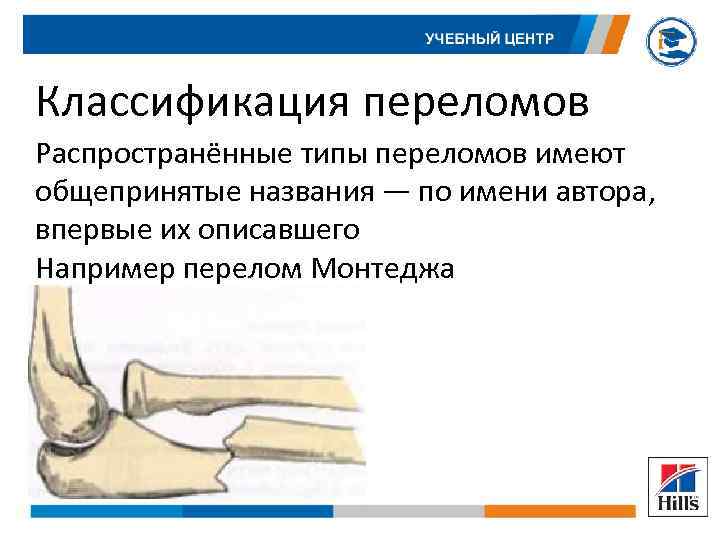 УЧЕБНЫЙ ЦЕНТР

Классификация переломов

Распространённые типы переломов имеют общепринятые названия — по имени автора, впервые их описавшего

Например перелом Монтеджа

Hill's